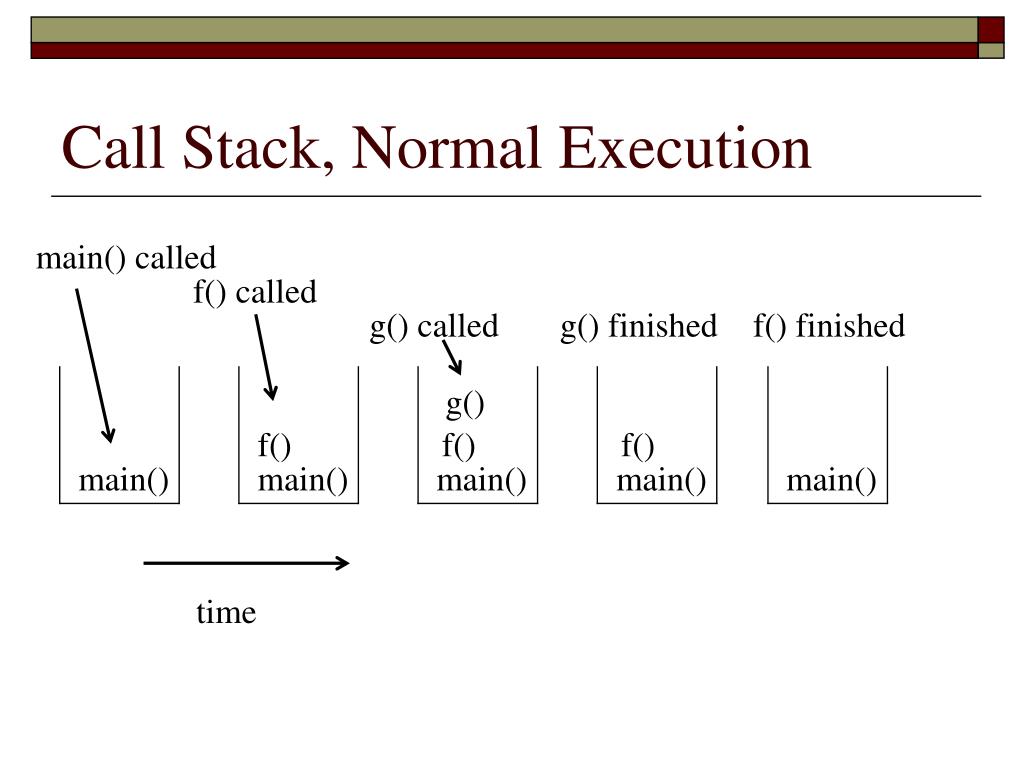 Call Stack, Normal Execution

main() called

f() called

g() called

g() finished

f() finished

main()

f()
main()

g()
f()
main()

f()
main()

main()

time